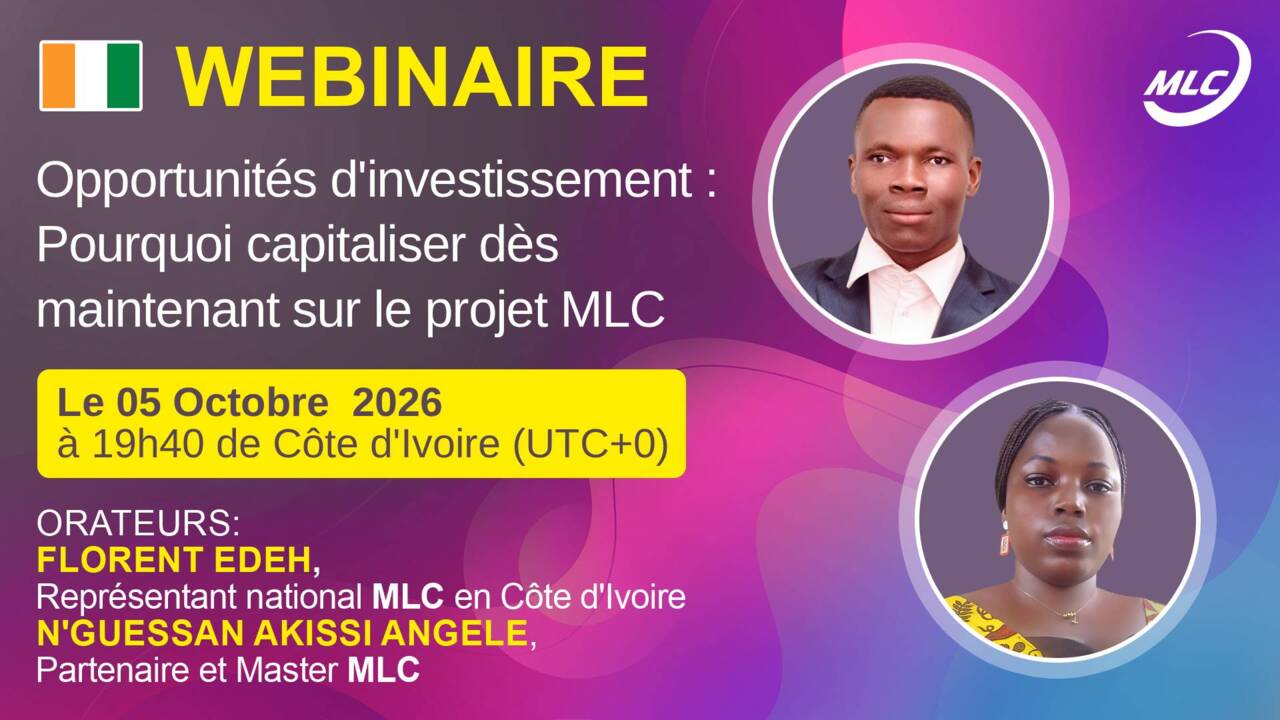 WEBINAIRE

MLC

Opportunités d'investissement : Pourquoi capitaliser dès maintenant sur le projet MLC

Le 05 Octobre 2026
à 19h40 de Côte d'Ivoire (UTC+0)

ORATEURS:
FLORENT EDEH,
Représentant national MLC en Côte d'Ivoire
N'GUESSAN AKISSI ANGELE,
Partenaire et Master MLC